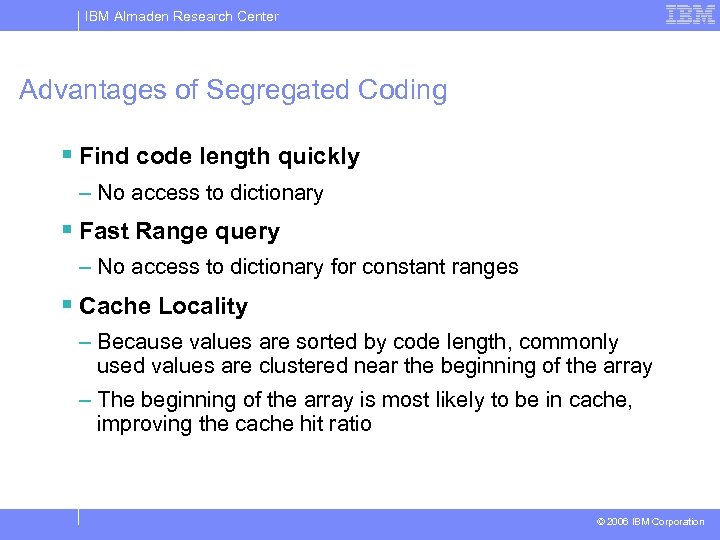 IBM Almaden Research Center

IBM

Advantages of Segregated Coding

▪ Find code length quickly

– No access to dictionary

▪ Fast Range query

– No access to dictionary for constant ranges

▪ Cache Locality

– Because values are sorted by code length, commonly used values are clustered near the beginning of the array

– The beginning of the array is most likely to be in cache, improving the cache hit ratio

© 2006 IBM Corporation